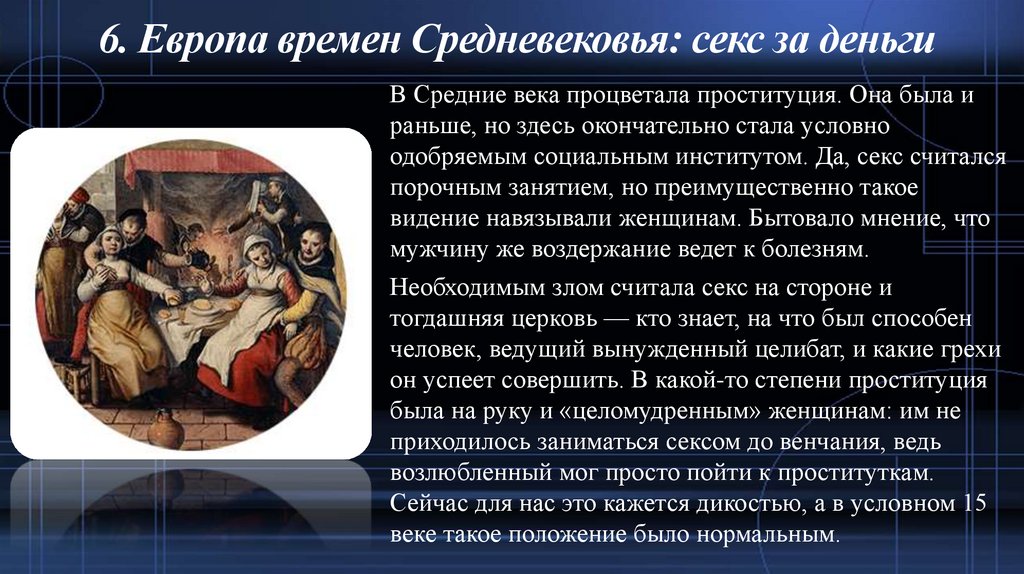 6. Европа времен Средневековья: секс за деньги

В Средние века процветала проституция. Она была и раньше, но здесь окончательно стала условно одобряемым социальным институтом. Да, секс считался порочным занятием, но преимущественно такое видение навязывали женщинам. Бытовало мнение, что мужчину же воздержание ведет к болезням.

Необходимым злом считала секс на стороне и тогдашняя церковь — кто знает, на что был способен человек, ведущий вынужденный целибат, и какие грехи он успеет совершить. В какой-то степени проституция была на руку и «целомудренным» женщинам: им не приходилось заниматься сексом до венчания, ведь возлюбленный мог просто пойти к проституткам. Сейчас для нас это кажется дикостью, а в условном 15 веке такое положение было нормальным.